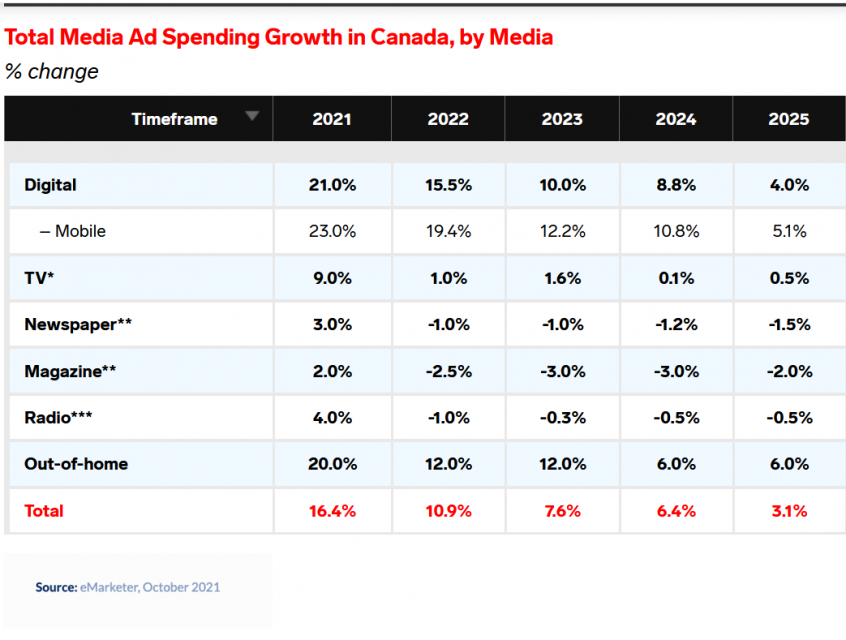 Total Media Ad Spending Growth in Canada, by Media
% change

| Timeframe | 2021 | 2022 | 2023 | 2024 | 2025 |
|---|---|---|---|---|---|
| Digital | 21.0% | 15.5% | 10.0% | 8.8% | 4.0% |
| – Mobile | 23.0% | 19.4% | 12.2% | 10.8% | 5.1% |
| TV* | 9.0% | 1.0% | 1.6% | 0.1% | 0.5% |
| Newspaper** | 3.0% | -1.0% | -1.0% | -1.2% | -1.5% |
| Magazine** | 2.0% | -2.5% | -3.0% | -3.0% | -2.0% |
| Radio*** | 4.0% | -1.0% | -0.3% | -0.5% | -0.5% |
| Out-of-home | 20.0% | 12.0% | 12.0% | 6.0% | 6.0% |
| Total | 16.4% | 10.9% | 7.6% | 6.4% | 3.1% |

Source: eMarketer, October 2021